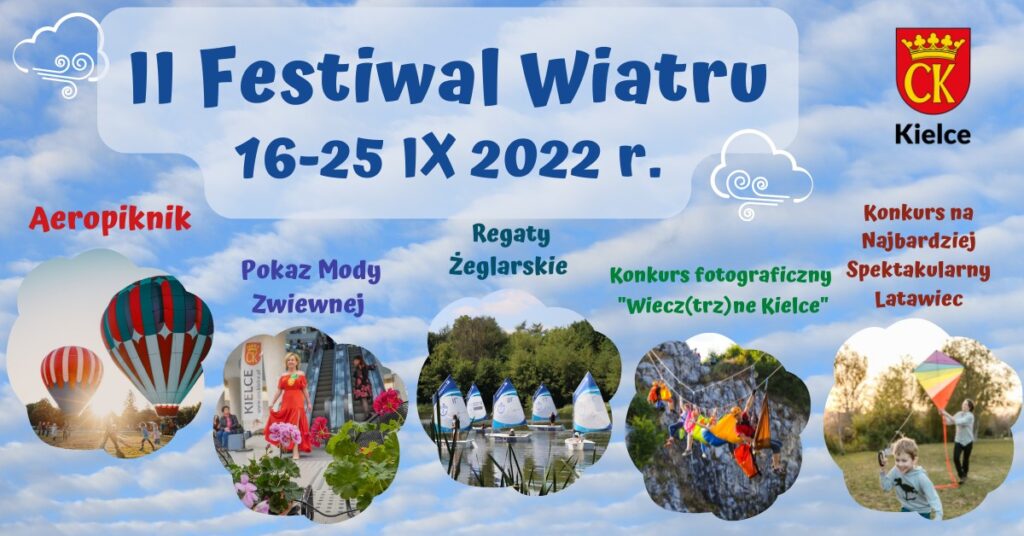 II Festiwal Wiatru
16-25 IX 2022 r.

CK
Kielce

Aeropiknik

Pokaz Mody Zwiewnej

KIELCE

Regaty Żeglarskie

Konkurs fotograficzny "Wiecz(trz)ne Kielce"

Konkurs na Najbardziej Spektakularny Latawiec